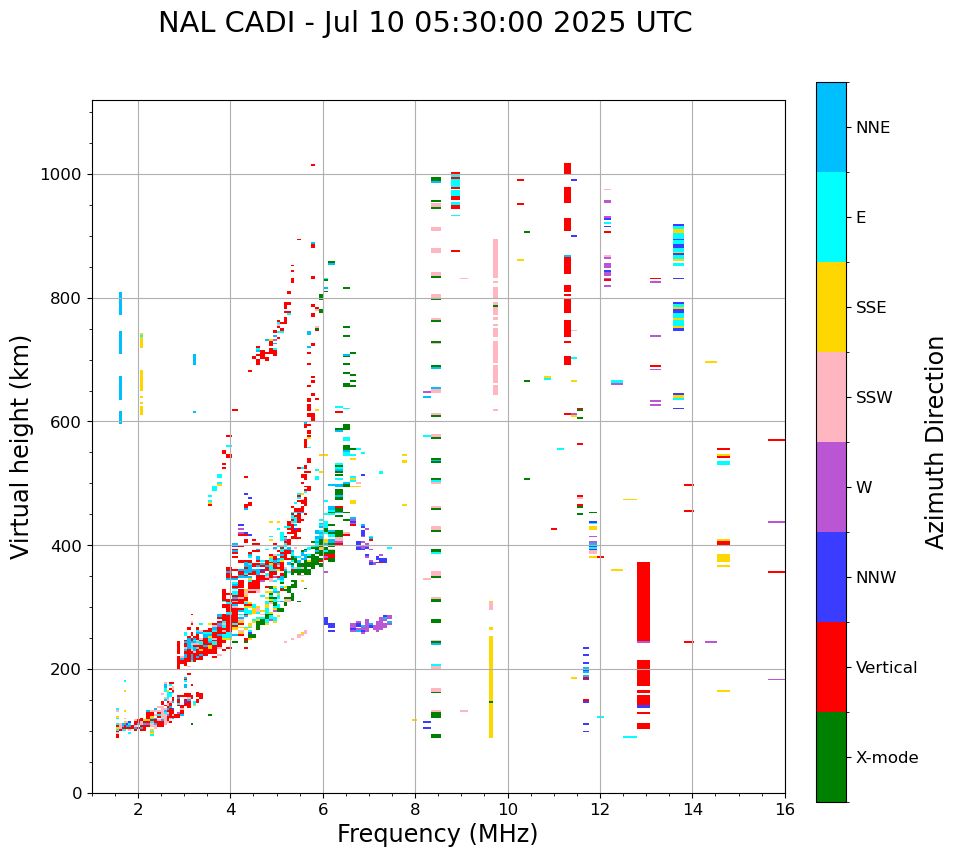 NAL CADI - Jul 10 05:30:00 2025 UTC

Virtual height (km)

1000
800
600
400
200
0

2
4
6
8
10
12
14
16

Frequency (MHz)

NNE
E
SSE
SSW
W
NNW
Vertical
X-mode

Azimuth Direction